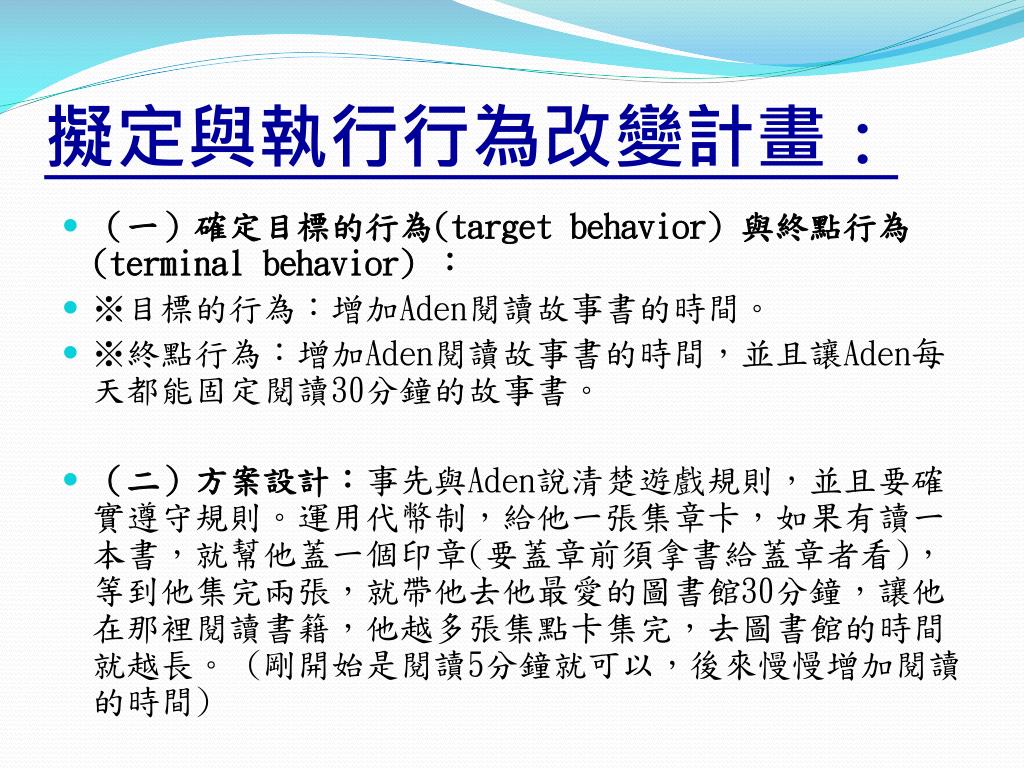 擬定與執行行為改變計畫：

（一）確定目標的行為(target behavior) 與終點行為(terminal behavior) ：

※目標的行為：增加Aden閱讀故事書的時間。

※終點行為：增加Aden閱讀故事書的時間，並且讓Aden每天都能固定閱讀30分鐘的故事書。

（二）方案設計：事先與Aden說清楚遊戲規則，並且要確實遵守規則。運用代幣制，給他一張集章卡，如果有讀一本書，就幫他蓋一個印章(要蓋章前須拿書給蓋章者看)，等到他集完兩張，就帶他去他最愛的圖書館30分鐘，讓他在那裡閱讀書籍，他越多張集點卡集完，去圖書館的時間就越長。（剛開始是閱讀5分鐘就可以，後來慢慢增加閱讀的時間)